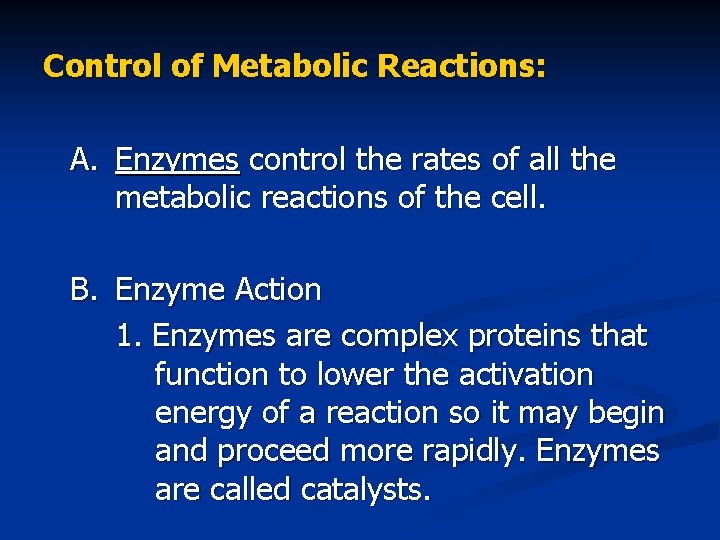 Control of Metabolic Reactions:

A. Enzymes control the rates of all the metabolic reactions of the cell.

B. Enzyme Action

1. Enzymes are complex proteins that function to lower the activation energy of a reaction so it may begin and proceed more rapidly. Enzymes are called catalysts.